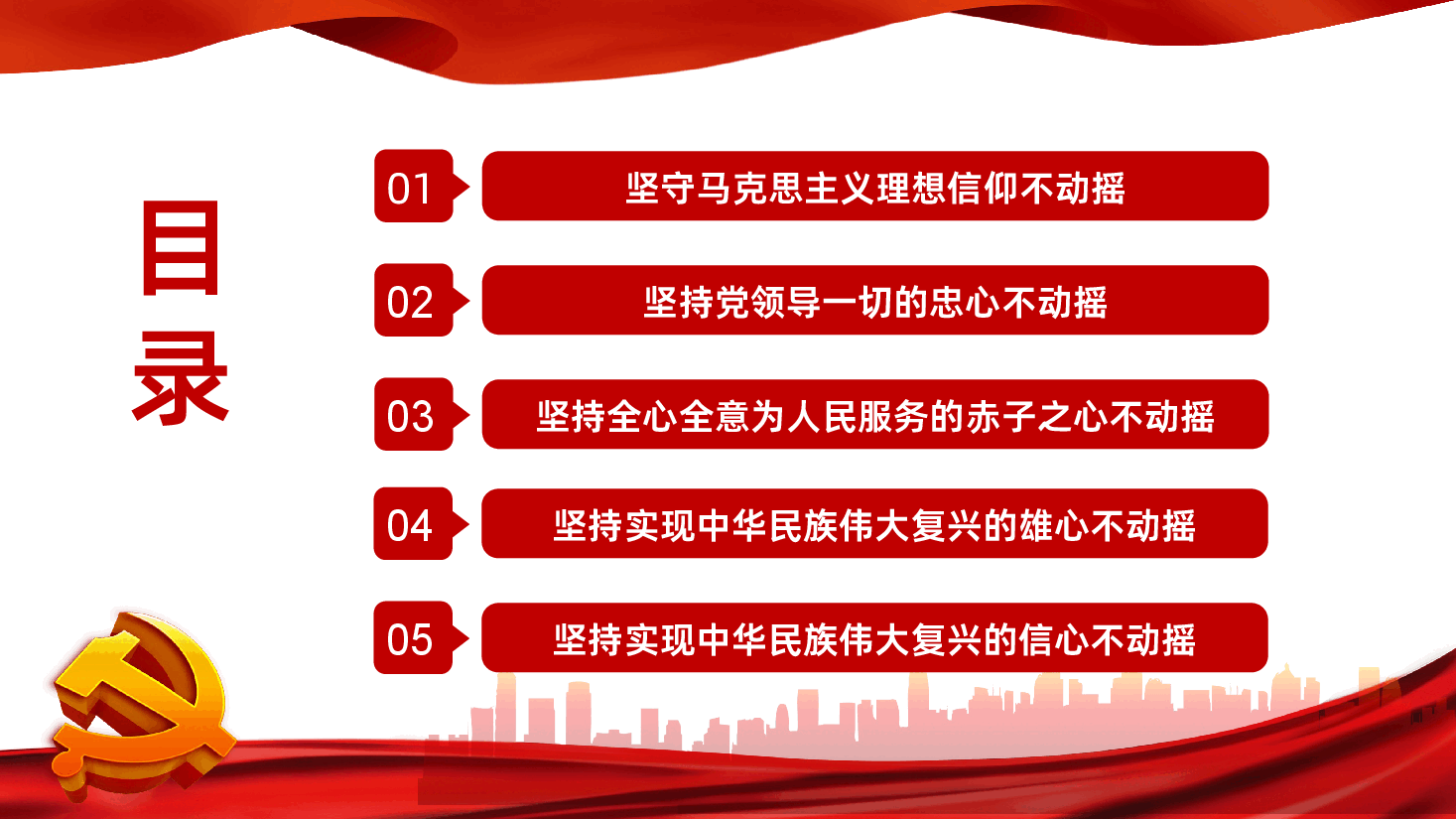 目录

01 坚守马克思主义理想信仰不动摇

02 坚持党领导一切的忠心不动摇

03 坚持全心全意为人民服务的赤子之心不动摇

04 坚持实现中华民族伟大复兴的雄心不动摇

05 坚持实现中华民族伟大复兴的信心不动摇